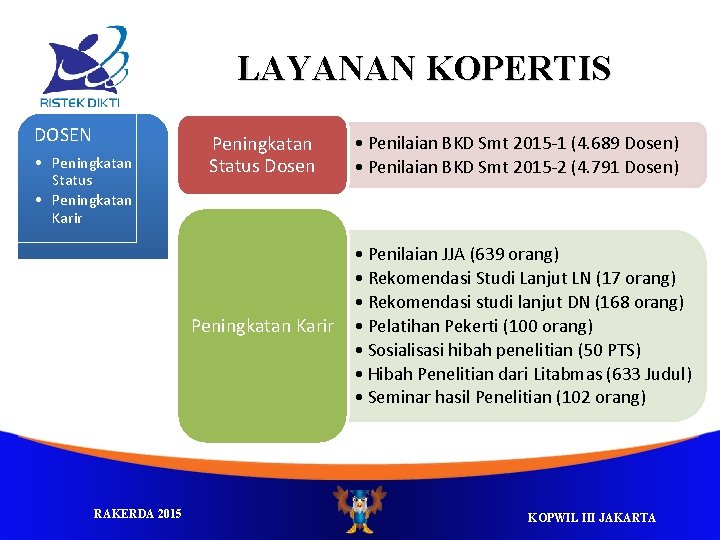 RISTEK DIKTI

LAYANAN KOPERTIS

DOSEN
• Peningkatan Status
• Peningkatan Karir

Peningkatan Status Dosen

• Penilaian BKD Smt 2015-1 (4.689 Dosen)
• Penilaian BKD Smt 2015-2 (4.791 Dosen)

Peningkatan Karir

• Penilaian JJA (639 orang)
• Rekomendasi Studi Lanjut LN (17 orang)
• Rekomendasi studi lanjut DN (168 orang)
• Pelatihan Pekerti (100 orang)
• Sosialisasi hibah penelitian (50 PTS)
• Hibah Penelitian dari Litabmas (633 Judul)
• Seminar hasil Penelitian (102 orang)

RAKERDA 2015

KOPWIL III JAKARTA